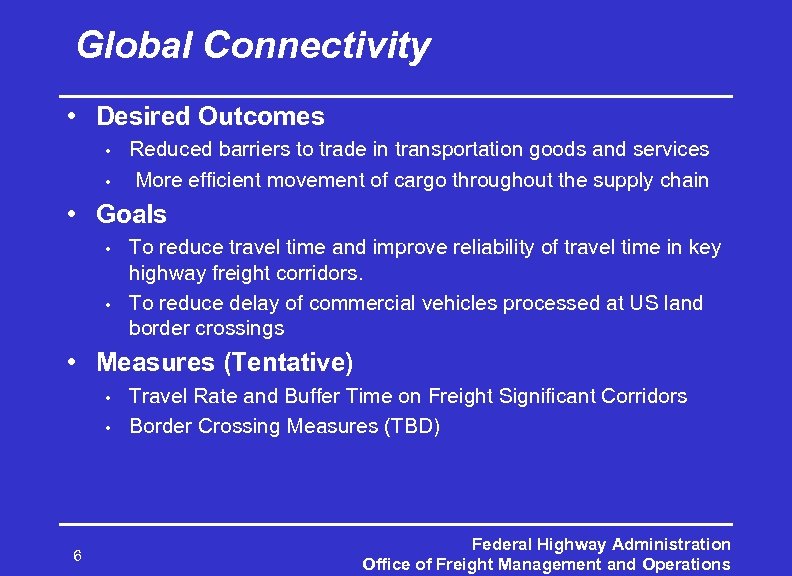 Global Connectivity

• Desired Outcomes
• Reduced barriers to trade in transportation goods and services
• More efficient movement of cargo throughout the supply chain
• Goals
• To reduce travel time and improve reliability of travel time in key highway freight corridors.
• To reduce delay of commercial vehicles processed at US land border crossings
• Measures (Tentative)
• Travel Rate and Buffer Time on Freight Significant Corridors
• Border Crossing Measures (TBD)

6

Federal Highway Administration
Office of Freight Management and Operations